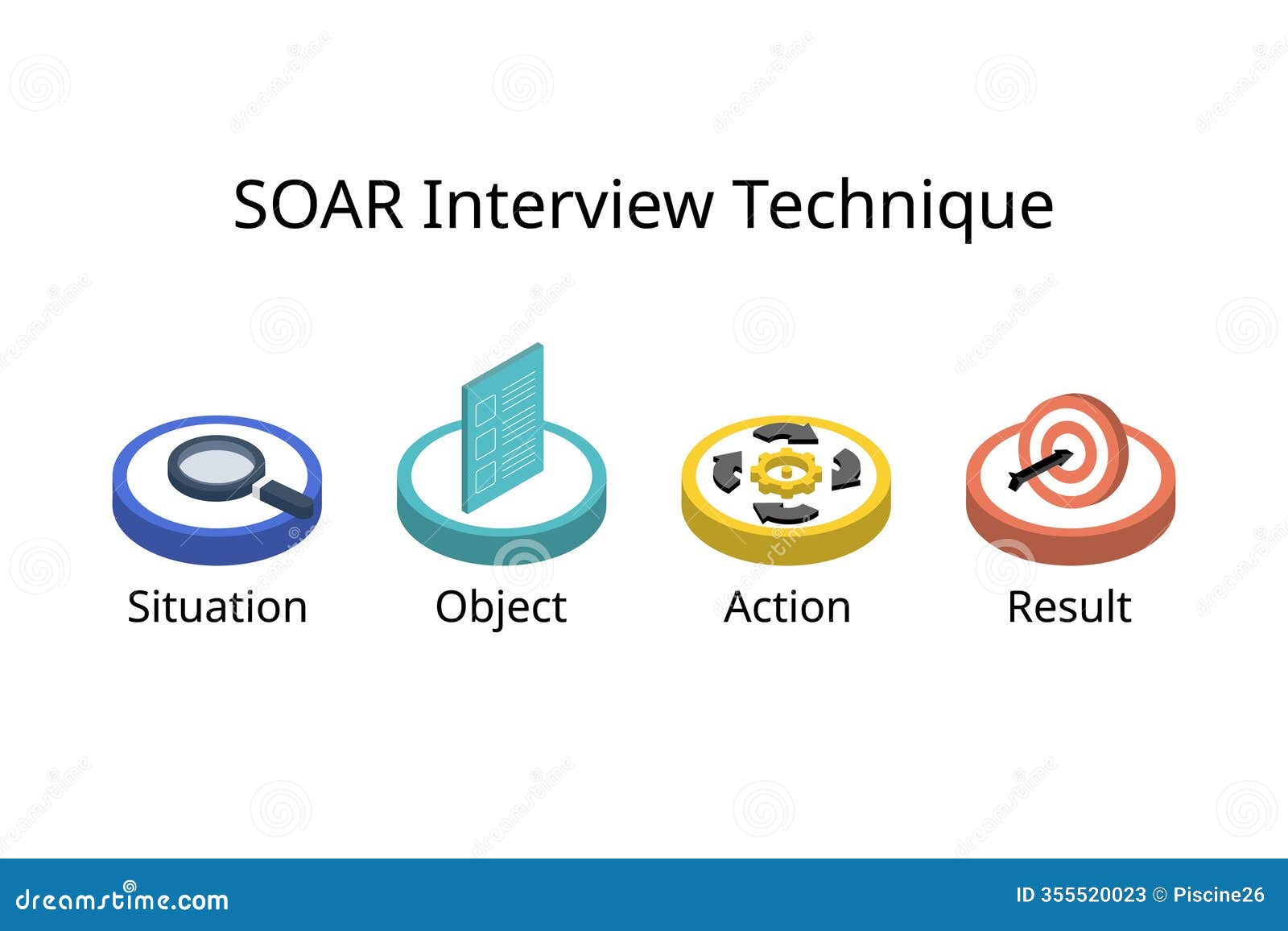 SOAR Interview Technique

Situation

Object

Action

Result

dreamstime.com

ID 355520023 © Piscine26